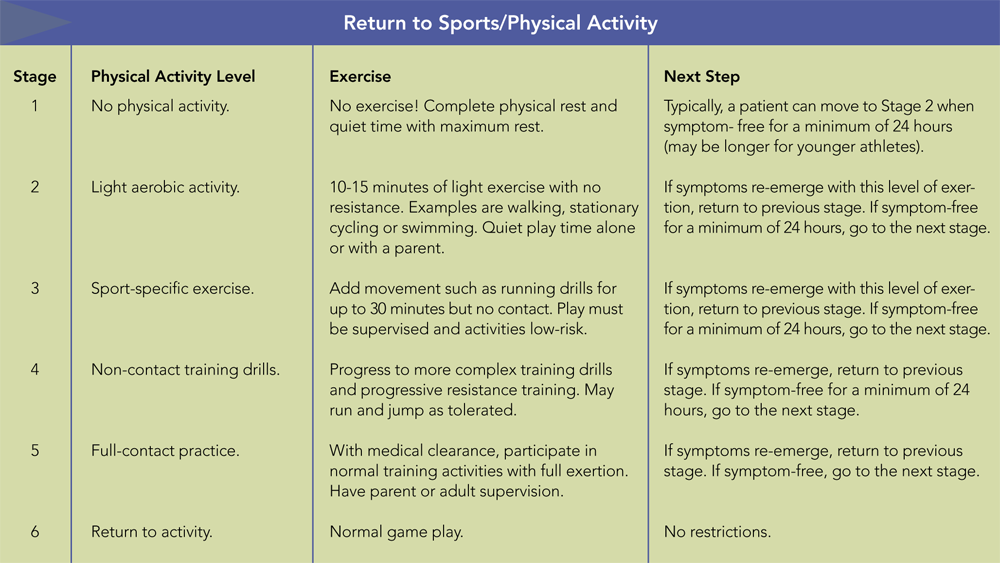 Return to Sports/Physical Activity

| Stage | Physical Activity Level | Exercise | Next Step |
|---|---|---|---|
| 1 | No physical activity. | No exercise! Complete physical rest and quiet time with maximum rest. | Typically, a patient can move to Stage 2 when symptom- free for a minimum of 24 hours (may be longer for younger athletes). |
| 2 | Light aerobic activity. | 10-15 minutes of light exercise with no resistance. Examples are walking, stationary cycling or swimming. Quiet play time alone or with a parent. | If symptoms re-emerge with this level of exertion, return to previous stage. If symptom-free for a minimum of 24 hours, go to the next stage. |
| 3 | Sport-specific exercise. | Add movement such as running drills for up to 30 minutes but no contact. Play must be supervised and activities low-risk. | If symptoms re-emerge with this level of exertion, return to previous stage. If symptom-free for a minimum of 24 hours, go to the next stage. |
| 4 | Non-contact training drills. | Progress to more complex training drills and progressive resistance training. May run and jump as tolerated. | If symptoms re-emerge, return to previous stage. If symptom-free for a minimum of 24 hours, go to the next stage. |
| 5 | Full-contact practice. | With medical clearance, participate in normal training activities with full exertion. Have parent or adult supervision. | If symptoms re-emerge, return to previous stage. If symptom-free, go to the next stage. |
| 6 | Return to activity. | Normal game play. | No restrictions. |